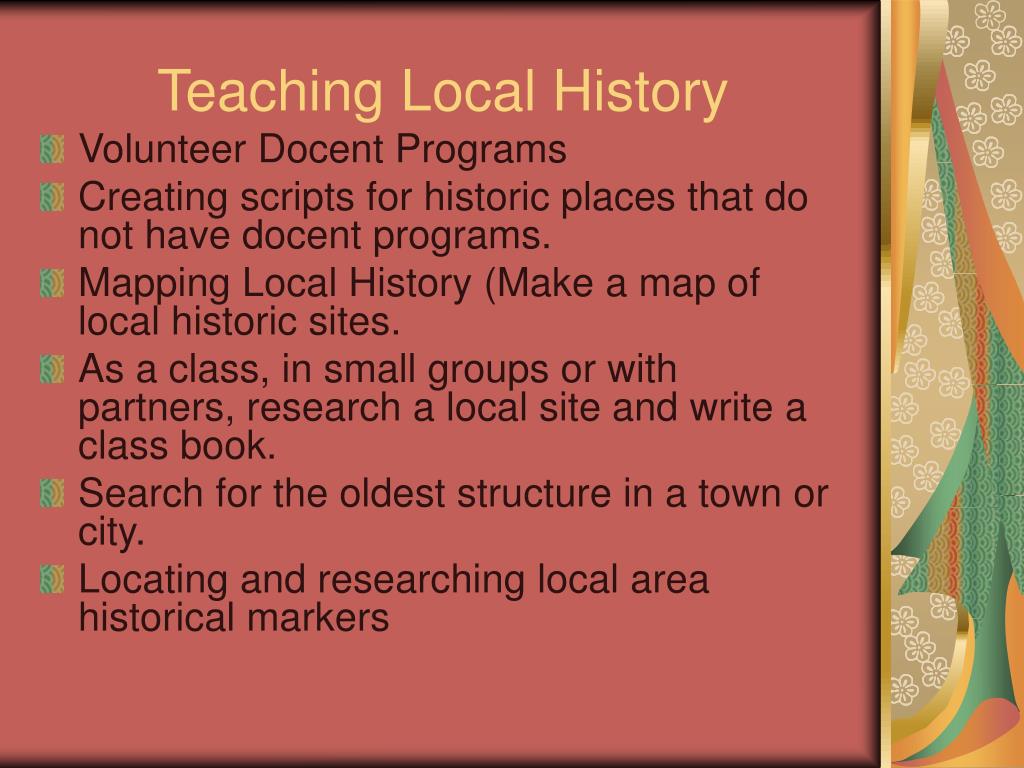 Teaching Local History

Volunteer Docent Programs

Creating scripts for historic places that do not have docent programs.

Mapping Local History (Make a map of local historic sites.

As a class, in small groups or with partners, research a local site and write a class book.

Search for the oldest structure in a town or city.

Locating and researching local area historical markers